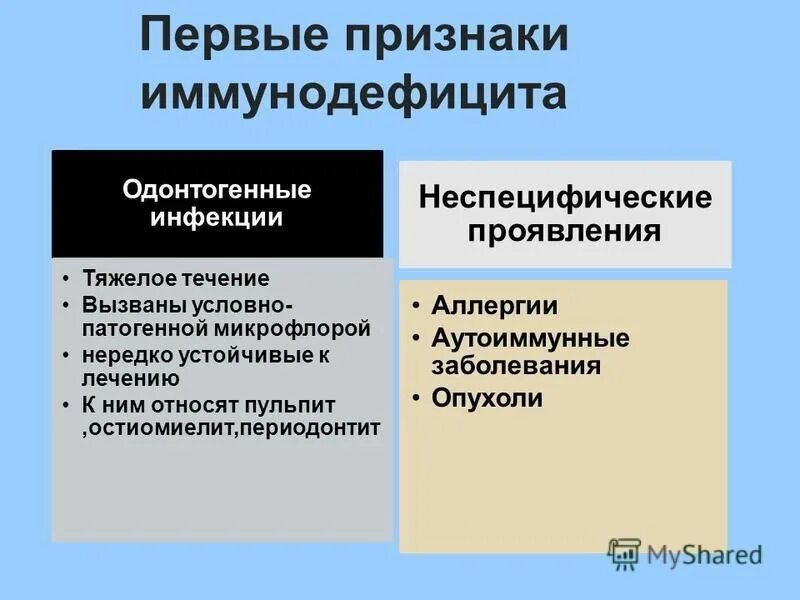 Первые признаки иммунодефицита

Одонтогенные инфекции

• Тяжелое течение
• Вызваны условно-патогенной микрофлорой
• нередко устойчивые к лечению
• К ним относят пульпит ,остиомиелит,периодонтит

Неспецифические проявления

• Аллергии
• Аутоиммунные заболевания
• Опухоли

MyShared